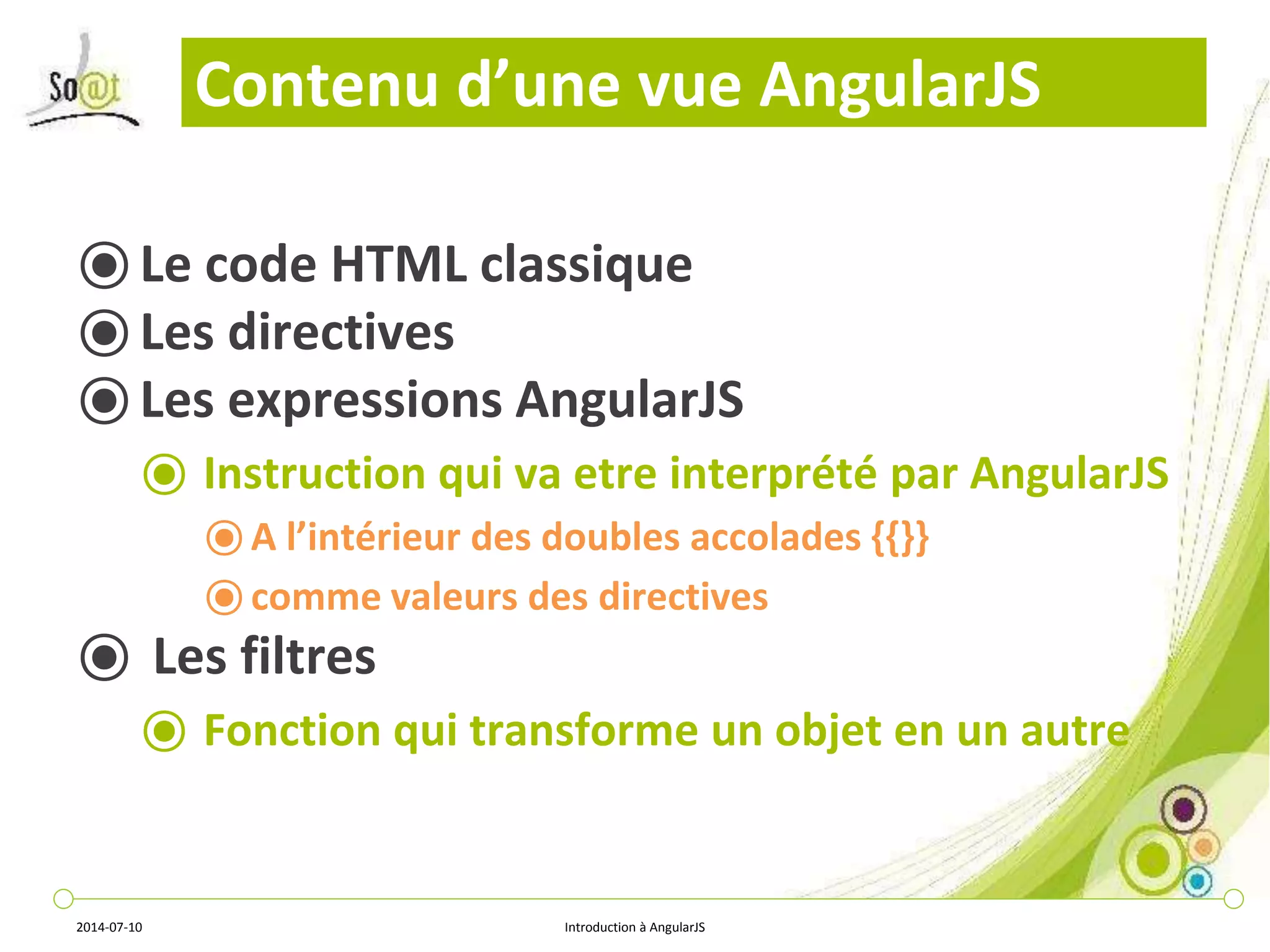 So@t

Contenu d’une vue AngularJS

Le code HTML classique

Les directives

Les expressions AngularJS

Instruction qui va etre interprété par AngularJS

A l’intérieur des doubles accolades {{}}

comme valeurs des directives

Les filtres

Fonction qui transforme un objet en un autre

2014-07-10

Introduction à AngularJS